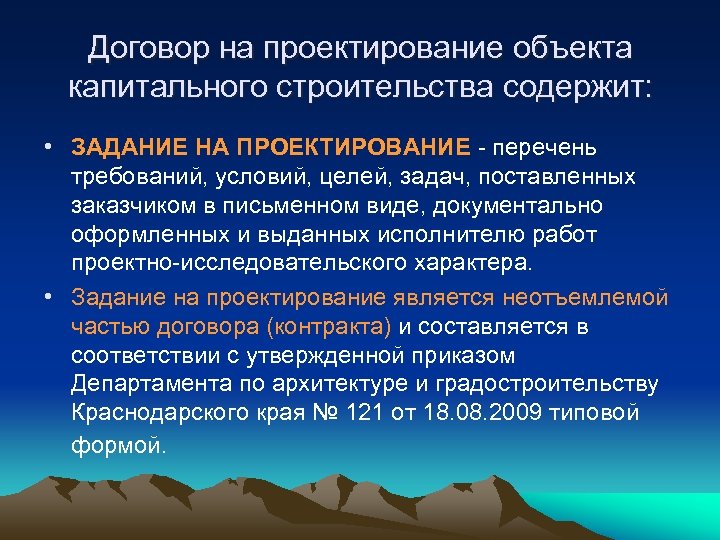 Договор на проектирование объекта капитального строительства содержит:

• ЗАДАНИЕ НА ПРОЕКТИРОВАНИЕ - перечень требований, условий, целей, задач, поставленных заказчиком в письменном виде, документально оформленных и выданных исполнителю работ проектно-исследовательского характера.

• Задание на проектирование является неотъемлемой частью договора (контракта) и составляется в соответствии с утвержденной приказом Департамента по архитектуре и градостроительству Краснодарского края № 121 от 18.08.2009 типовой формой.